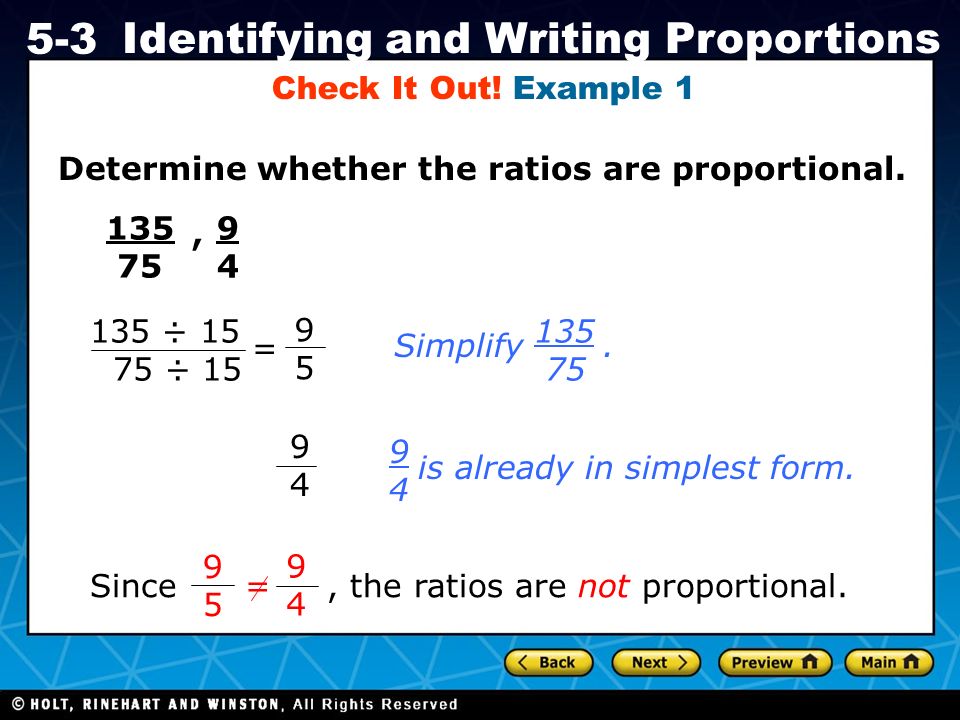 5-3 Identifying and Writing Proportions

Check It Out! Example 1

Determine whether the ratios are proportional.

$\frac{135}{75}$, $\frac{9}{4}$

$\frac{135 \div 15}{75 \div 15} = \frac{9}{5}$  Simplify $\frac{135}{75}$.

$\frac{9}{4}$  $\frac{9}{4}$ is already in simplest form.

Since $\frac{9}{5} \neq \frac{9}{4}$, the ratios are not proportional.

Back  Next  Preview  Main

© HOLT, RINEHART AND WINSTON, All Rights Reserved